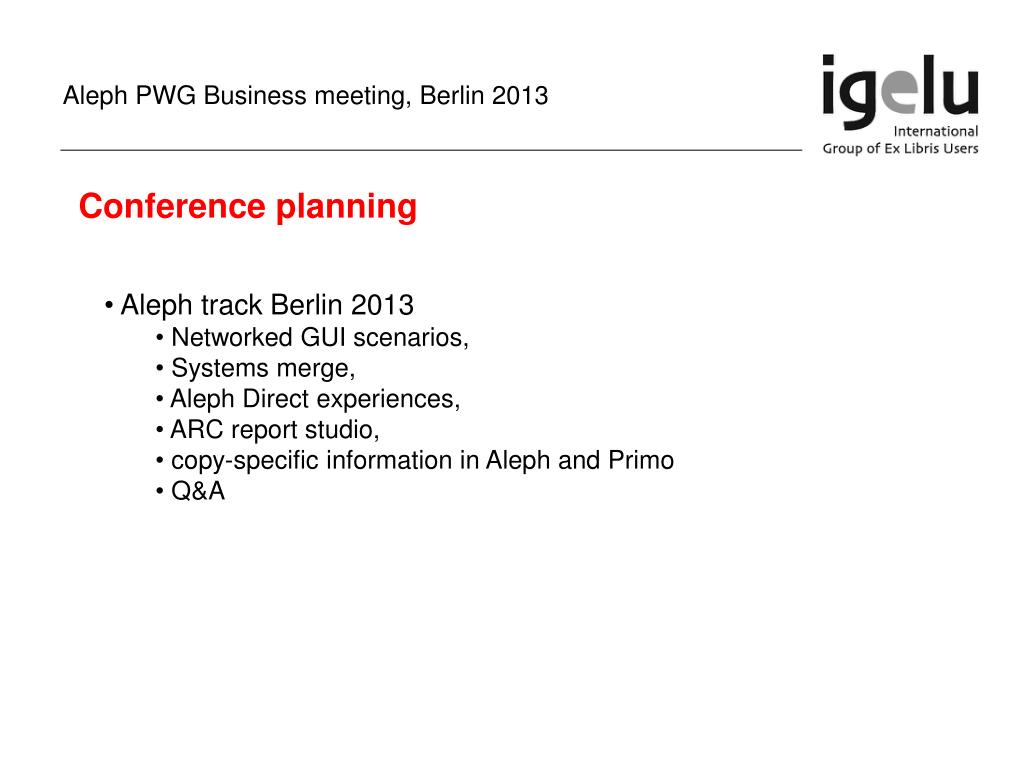 Aleph PWG Business meeting, Berlin 2013

igelu
International
Group of Ex Libris Users

Conference planning

• Aleph track Berlin 2013
• Networked GUI scenarios,
• Systems merge,
• Aleph Direct experiences,
• ARC report studio,
• copy-specific information in Aleph and Primo
• Q&A